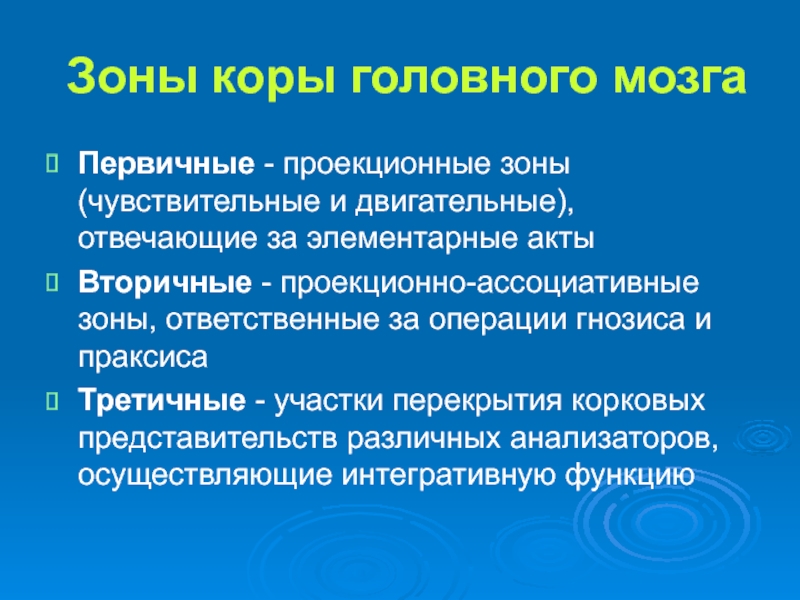 Зоны коры головного мозга

Первичные - проекционные зоны (чувствительные и двигательные), отвечающие за элементарные акты

Вторичные - проекционно-ассоциативные зоны, ответственные за операции гнозиса и праксиса

Третичные - участки перекрытия корковых представительств различных анализаторов, осуществляющие интегративную функцию